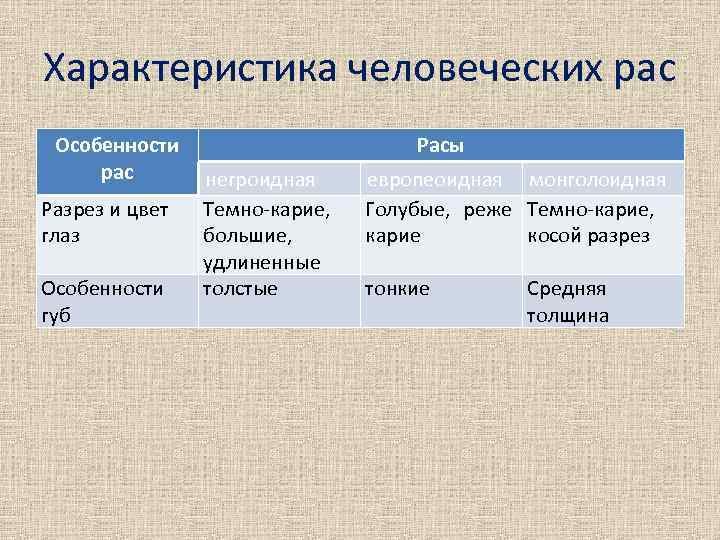 Характеристика человеческих рас

| Особенности рас | Расы | | |
|---|---|---|---|
| | негроидная | европеоидная | монголоидная |
| Разрез и цвет глаз | Темно-карие, большие, удлиненные | Голубые, реже карие | Темно-карие, косой разрез |
| Особенности губ | толстые | тонкие | Средняя толщина |